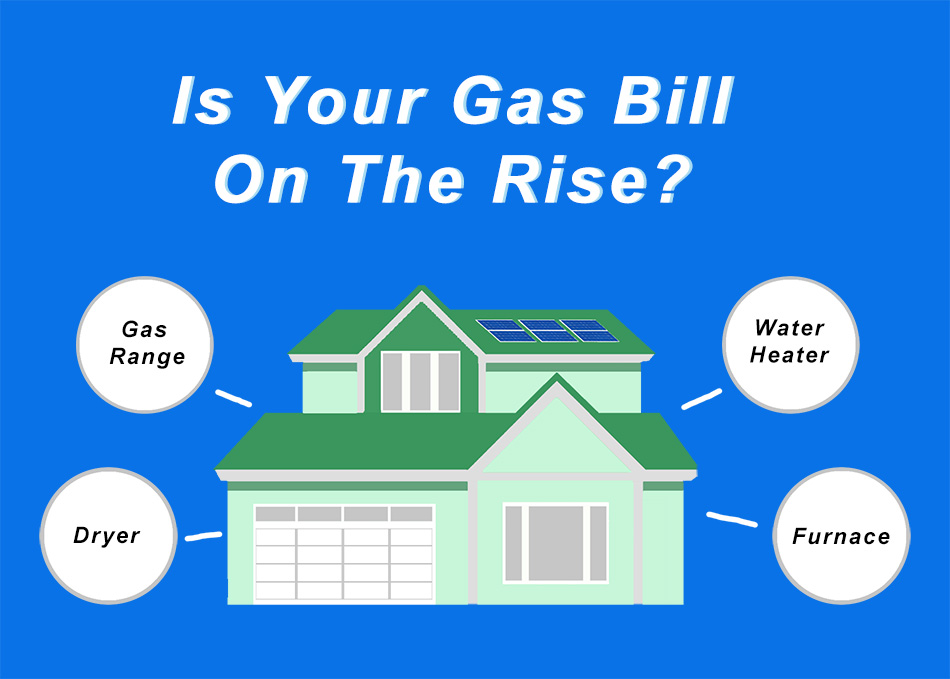 Is Your Gas Bill On The Rise?

Gas Range

Water Heater

Dryer

Furnace